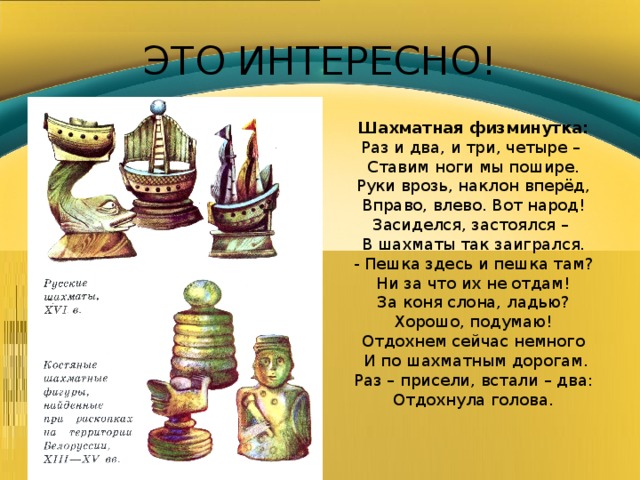 ЭТО ИНТЕРЕСНО!

Русские шахматы, XVI в.

Костяные шахматные фигуры, найденные при раскопках на территории Белоруссии, XIII—XV вв.

Шахматная физминутка:
Раз и два, и три, четыре –
Ставим ноги мы пошире.
Руки врозь, наклон вперёд,
Вправо, влево. Вот народ!
Засиделся, застоялся –
В шахматы так заигрался.
- Пешка здесь и пешка там?
Ни за что их не отдам!
За коня слона, ладью?
Хорошо, подумаю!
Отдохнем сейчас немного
И по шахматным дорогам.
Раз – присели, встали – два:
Отдохнула голова.